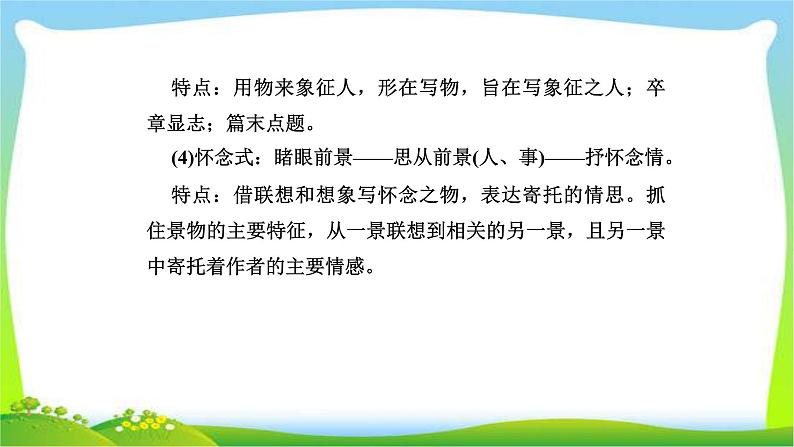 特点：用物来象征人，形在写物，旨在写象征之人；卒章显志；篇末点题。

(4)怀念式：睹眼前景——思从前景(人、事)——抒怀念情。

特点：借联想和想象写怀念之物，表达寄托的情思。抓住景物的主要特征，从一景联想到相关的另一景，且另一景中寄托着作者的主要情感。